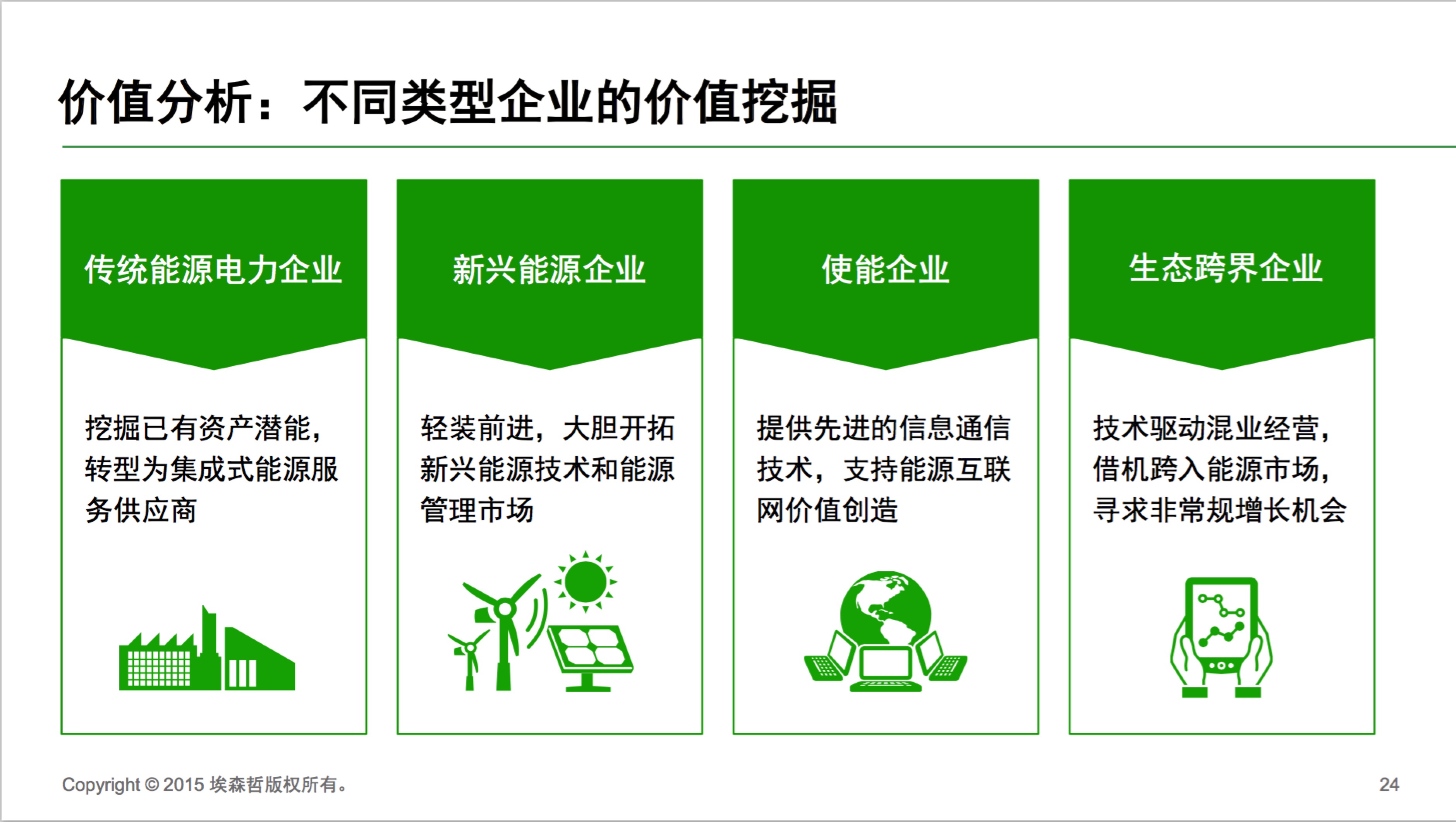 价值分析：不同类型企业的价值挖掘

传统能源电力企业

挖掘已有资产潜能，转型为集成式能源服务供应商

新兴能源企业

轻装前进，大胆开拓新兴能源技术和能源管理市场

使能企业

提供先进的信息通信技术，支持能源互联网价值创造

生态跨界企业

技术驱动混业经营，借机跨入能源市场，寻求非常规增长机会

Copyright © 2015 埃森哲版权所有。

24